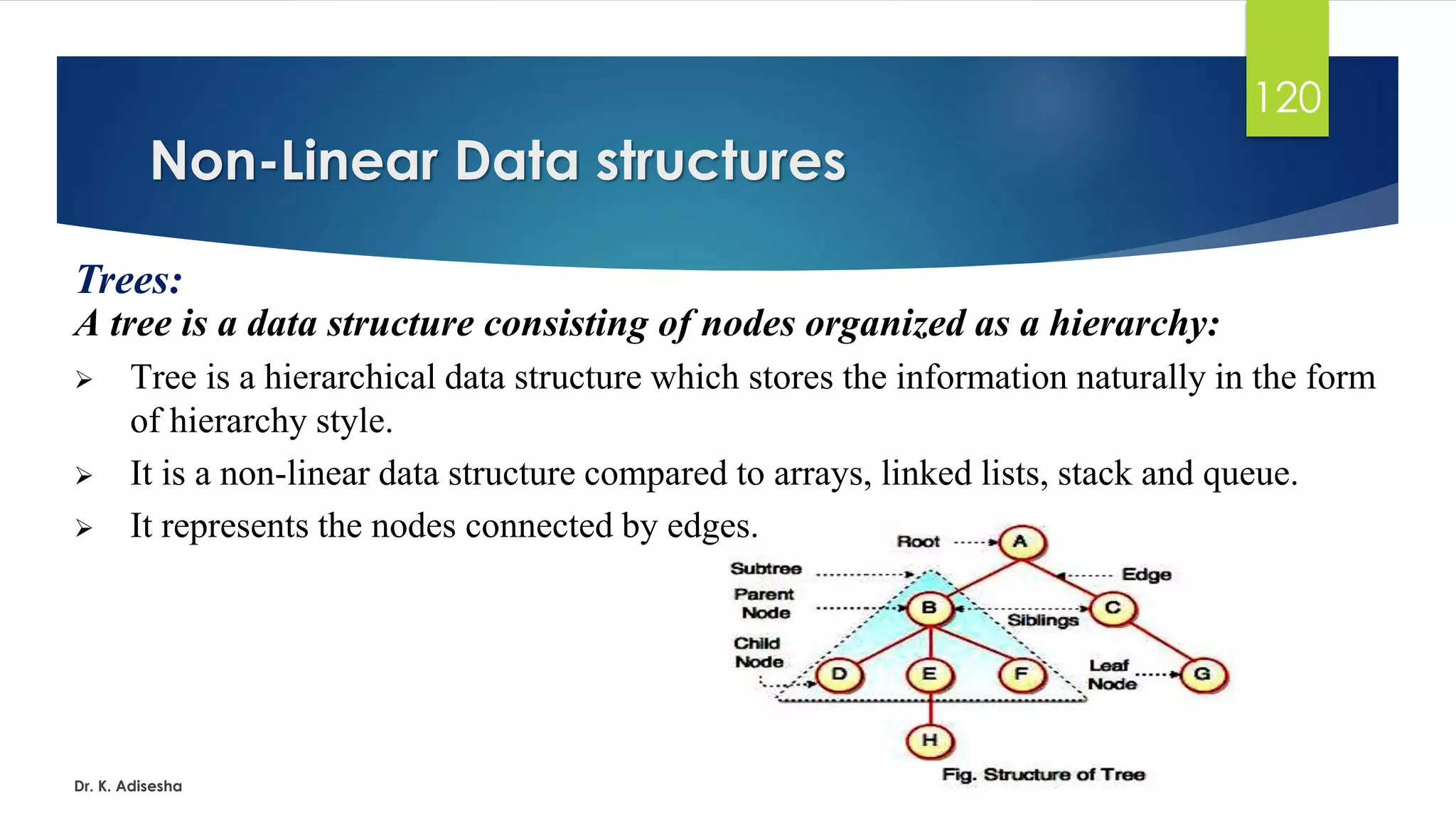 120

Non-Linear Data structures

Trees:

A tree is a data structure consisting of nodes organized as a hierarchy:

➢ Tree is a hierarchical data structure which stores the information naturally in the form of hierarchy style.

➢ It is a non-linear data structure compared to arrays, linked lists, stack and queue.

➢ It represents the nodes connected by edges.

Root
A
Subtree
Edge
Parent Node
B
Siblings
C
Child Node
D
E
F
Leaf Node
G
H
Fig. Structure of Tree

Dr. K. Adisesha